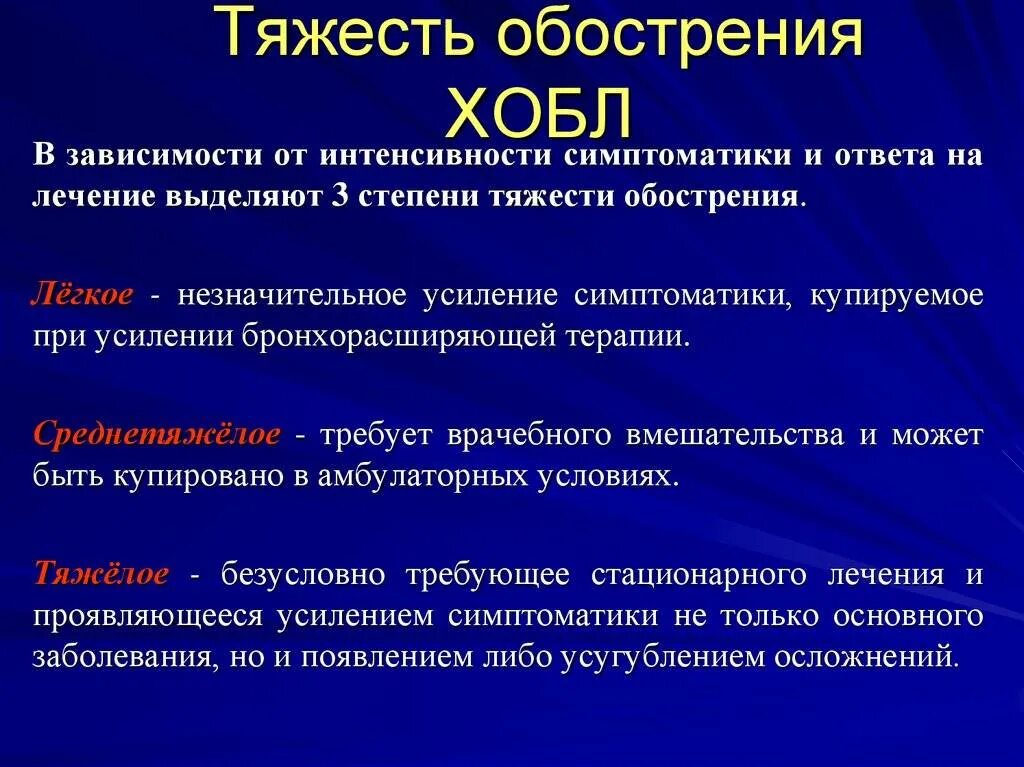 Тяжесть обострения ХОБЛ

В зависимости от интенсивности симптоматики и ответа на лечение выделяют 3 степени тяжести обострения.

Лёгкое - незначительное усиление симптоматики, купируемое при усилении бронхорасширяющей терапии.

Среднетяжёлое - требует врачебного вмешательства и может быть купировано в амбулаторных условиях.

Тяжёлое - безусловно требующее стационарного лечения и проявляющееся усилением симптоматики не только основного заболевания, но и появлением либо усугублением осложнений.